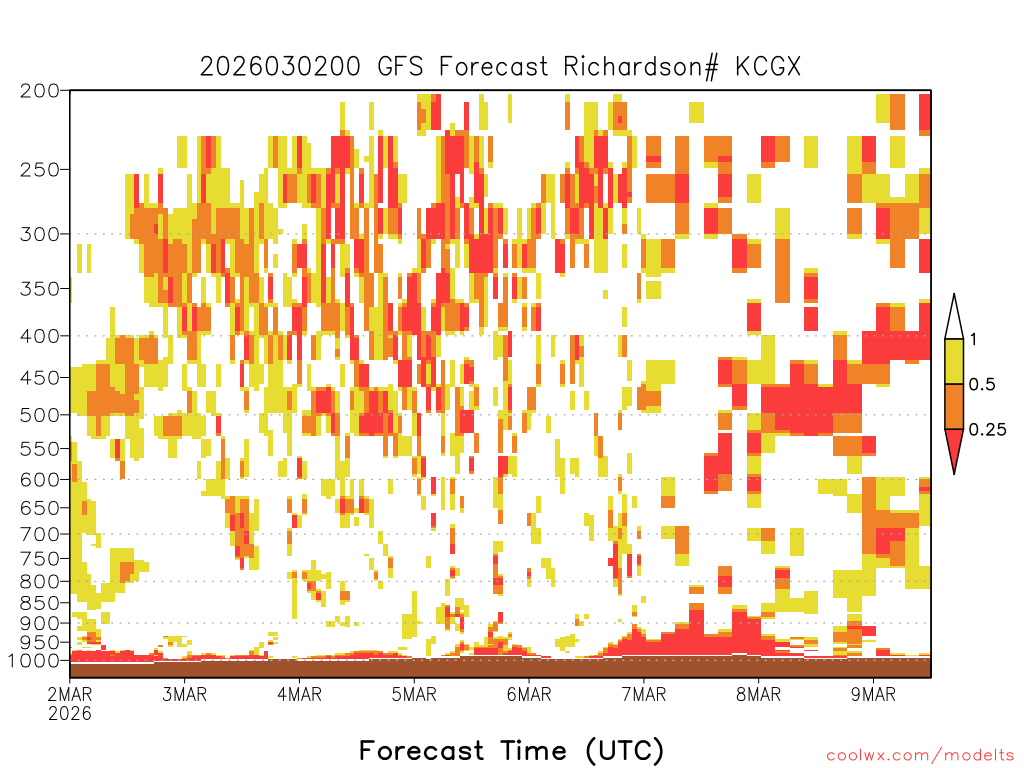 2026030200 GFS Forecast Richardson# KCGX

200
250
300
350
400
450
500
550
600
650
700
750
800
850
900
950
1000

1
0.5
0.25

2MAR
2026
3MAR
4MAR
5MAR
6MAR
7MAR
8MAR
9MAR

Forecast Time (UTC)

coolwx.com/modelts